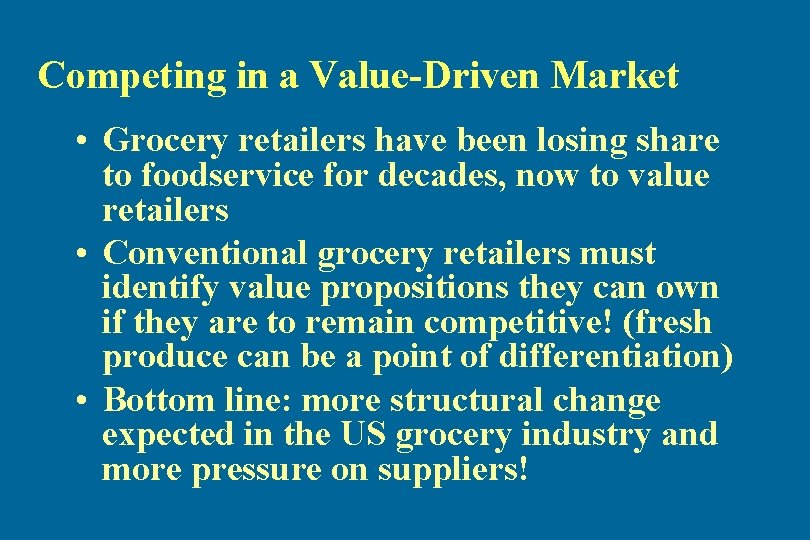 Competing in a Value-Driven Market

• Grocery retailers have been losing share to foodservice for decades, now to value retailers
• Conventional grocery retailers must identify value propositions they can own if they are to remain competitive! (fresh produce can be a point of differentiation)
• Bottom line: more structural change expected in the US grocery industry and more pressure on suppliers!